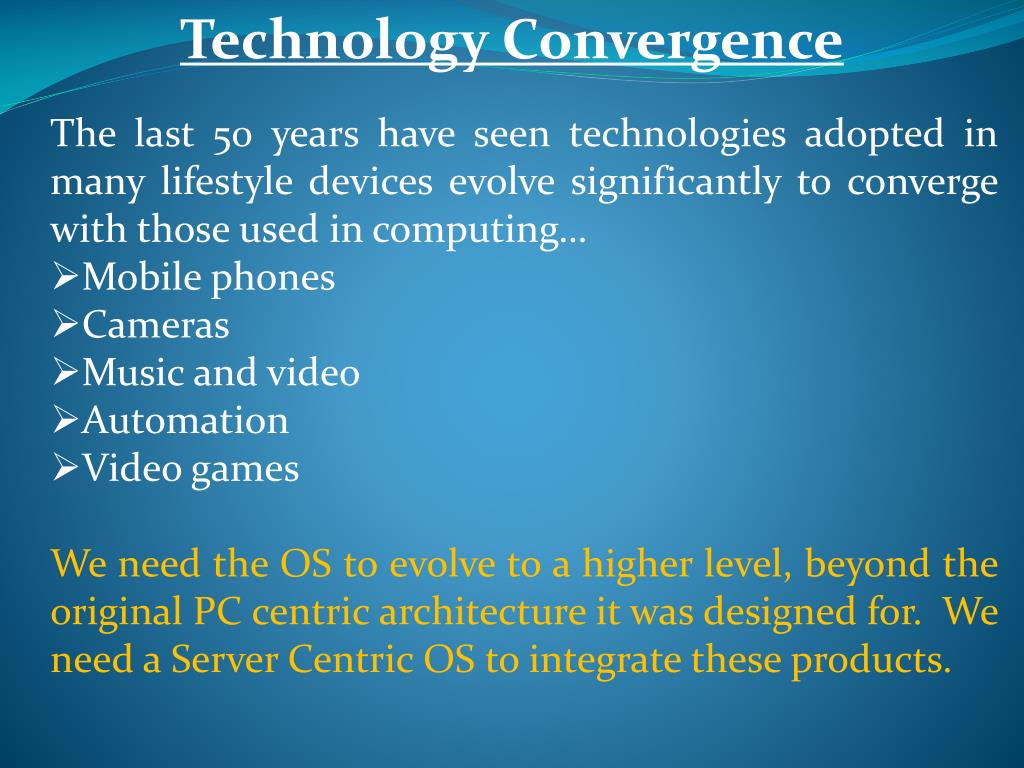 Technology Convergence

The last 50 years have seen technologies adopted in many lifestyle devices evolve significantly to converge with those used in computing…

➢Mobile phones
➢Cameras
➢Music and video
➢Automation
➢Video games

We need the OS to evolve to a higher level, beyond the original PC centric architecture it was designed for. We need a Server Centric OS to integrate these products.